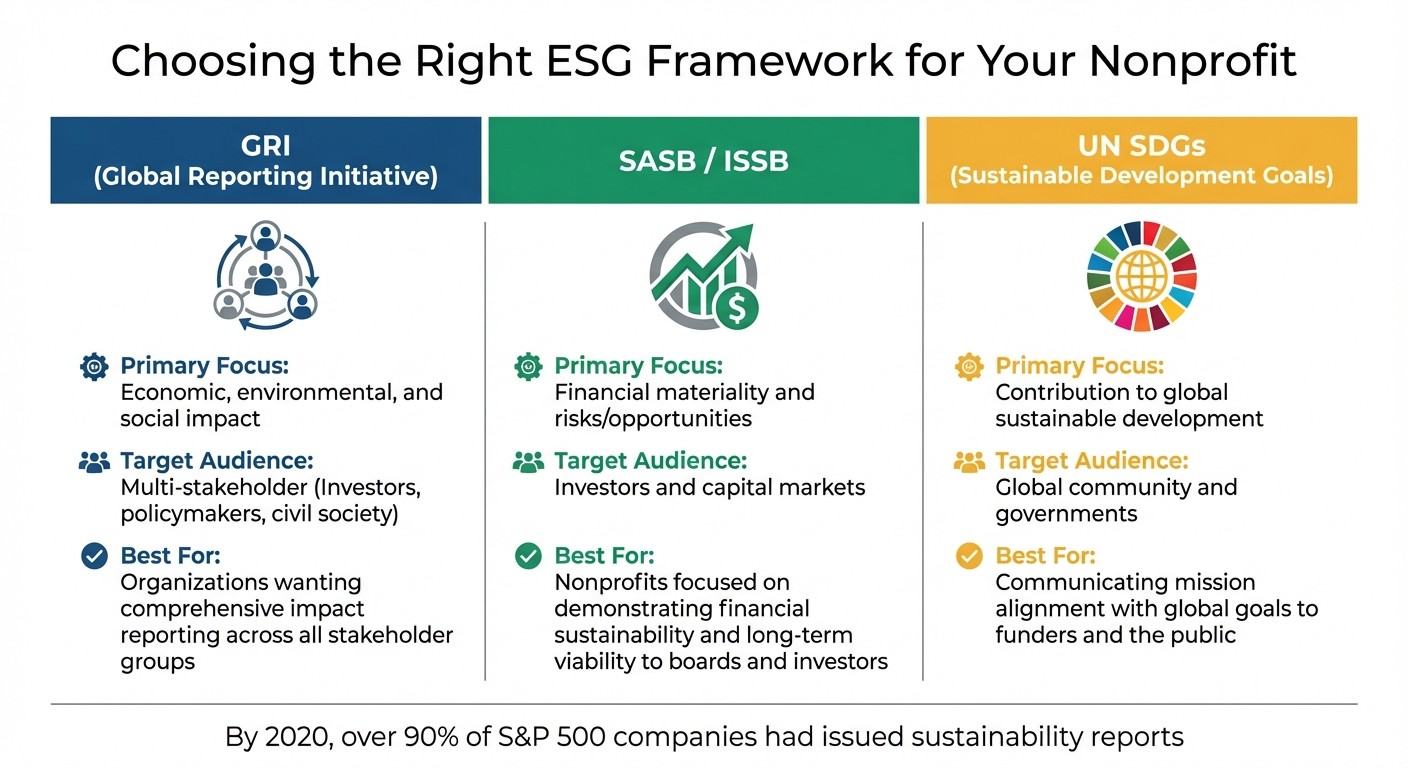 Choosing the Right ESG Framework for Your Nonprofit

GRI
(Global Reporting Initiative)

Primary Focus:
Economic, environmental, and social impact

Target Audience:
Multi-stakeholder (Investors, policymakers, civil society)

Best For:
Organizations wanting comprehensive impact reporting across all stakeholder groups

SASB / ISSB

Primary Focus:
Financial materiality and risks/opportunities

Target Audience:
Investors and capital markets

Best For:
Nonprofits focused on demonstrating financial sustainability and long-term viability to boards and investors

UN SDGs
(Sustainable Development Goals)

Primary Focus:
Contribution to global sustainable development

Target Audience:
Global community and governments

Best For:
Communicating mission alignment with global goals to funders and the public

By 2020, over 90% of S&P 500 companies had issued sustainability reports